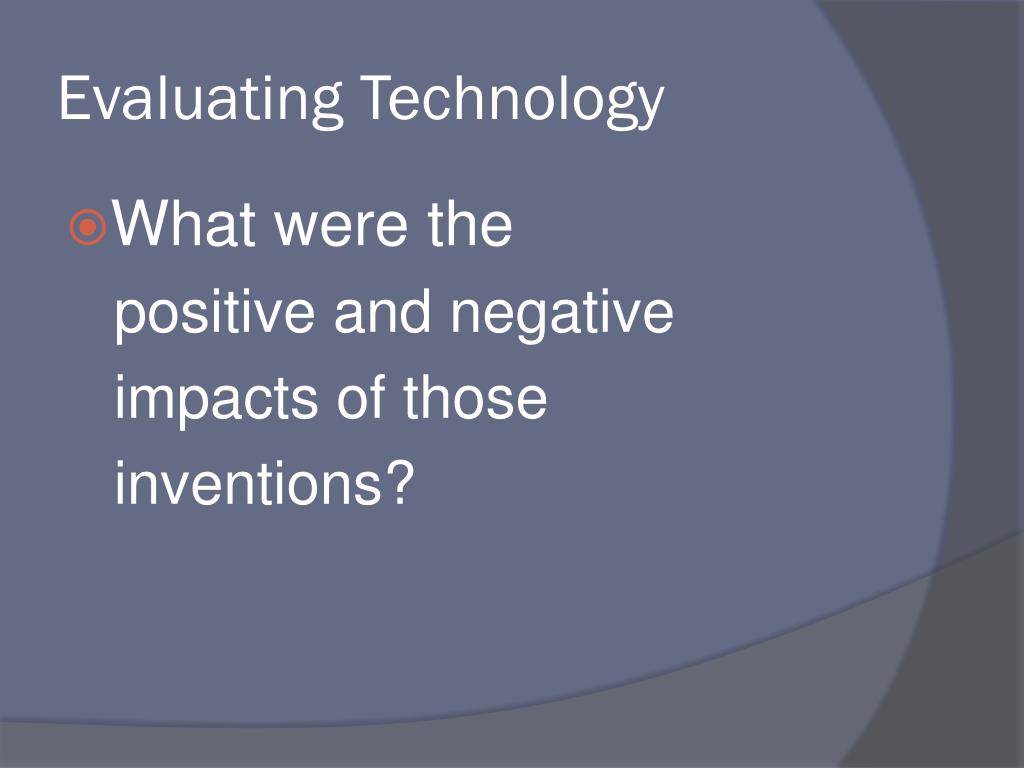 Evaluating Technology

What were the positive and negative impacts of those inventions?